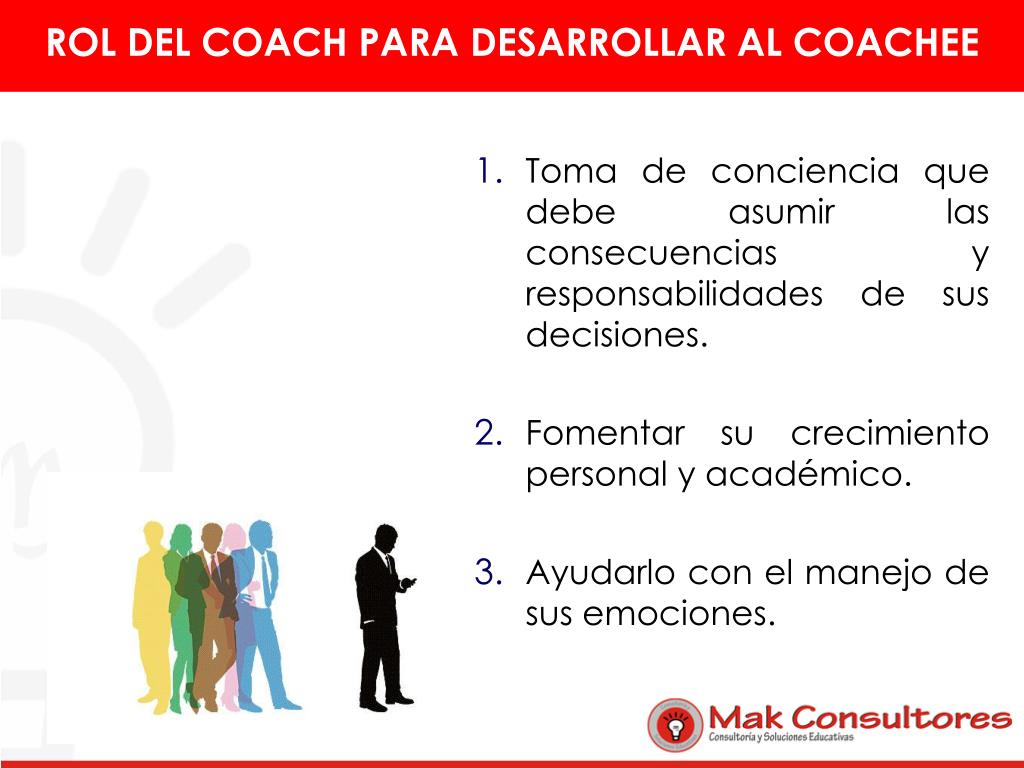 ROL DEL COACH PARA DESARROLLAR AL COACHEE

1. Toma de conciencia que debe asumir las consecuencias y responsabilidades de sus decisiones.

2. Fomentar su crecimiento personal y académico.

3. Ayudarlo con el manejo de sus emociones.

Mak Consultores
Consultoría y Soluciones Educativas